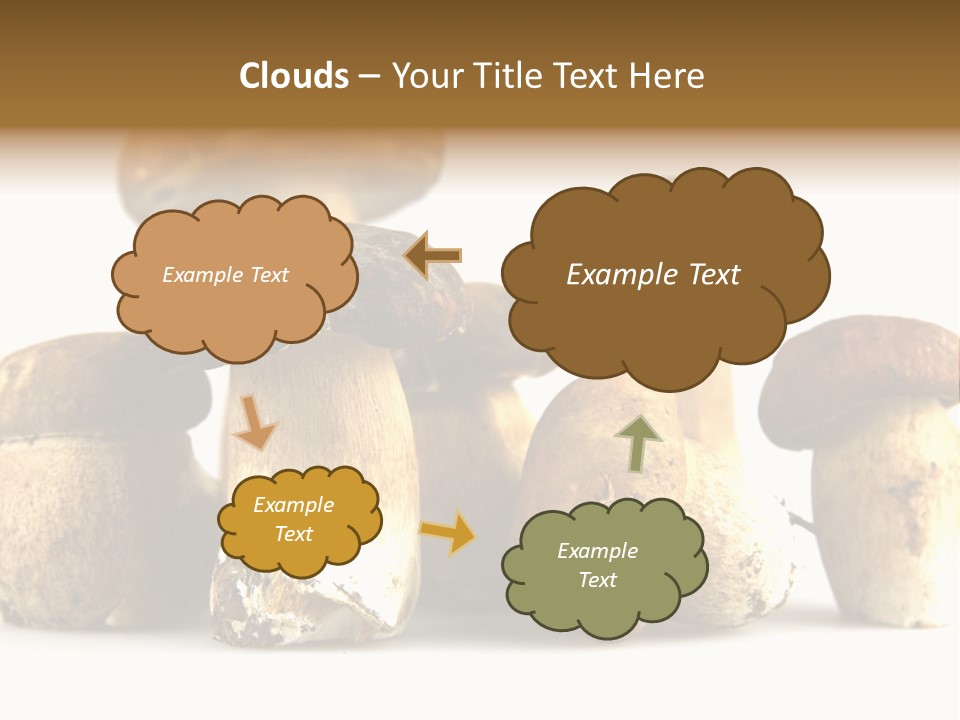 Clouds – Your Title Text Here

Example Text

Example Text

Example Text

Example Text